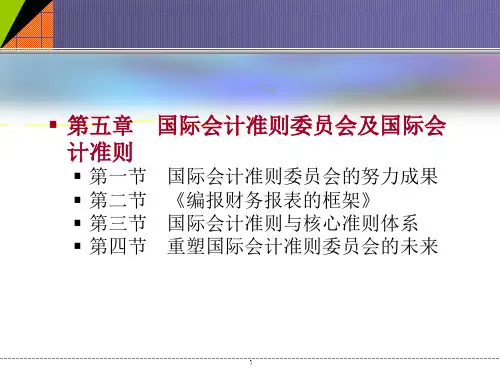 第五章　国际会计准则委员会及国际会计准则

第一节　国际会计准则委员会的努力成果
第二节　《编报财务报表的框架》
第三节　国际会计准则与核心准则体系
第四节　重塑国际会计准则委员会的未来

1